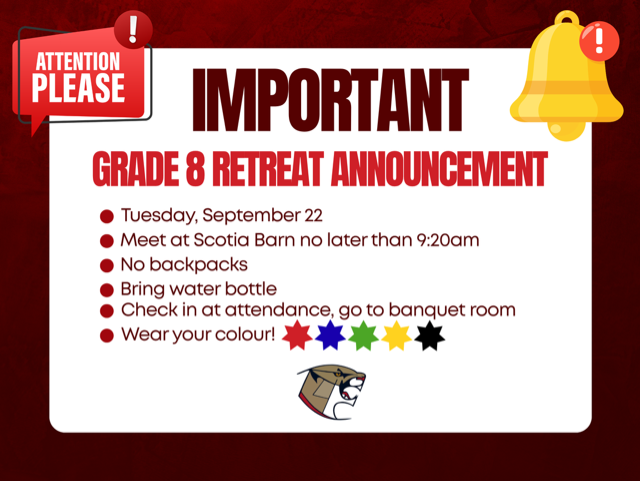 ATTENTION
PLEASE

IMPORTANT

GRADE 8 RETREAT ANNOUNCEMENT

• Tuesday, September 22
• Meet at Scotia Barn no later than 9:20am
• No backpacks
• Bring water bottle
• Check in at attendance, go to banquet room
• Wear your colour!